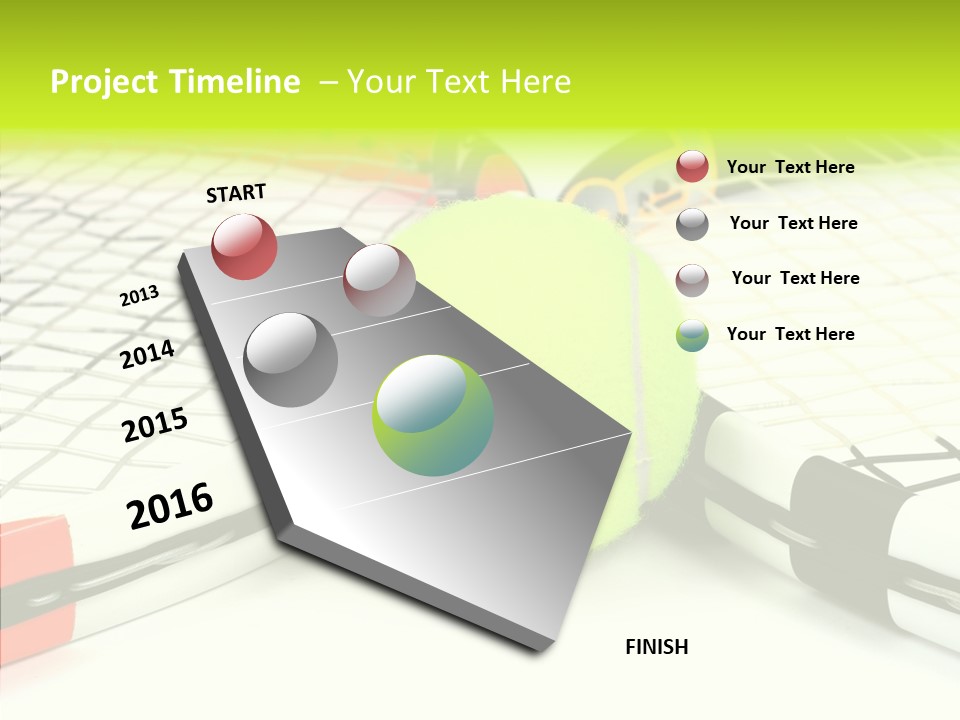 Project Timeline – Your Text Here

START

2013

2014

2015

2016

FINISH

Your Text Here

Your Text Here

Your Text Here

Your Text Here